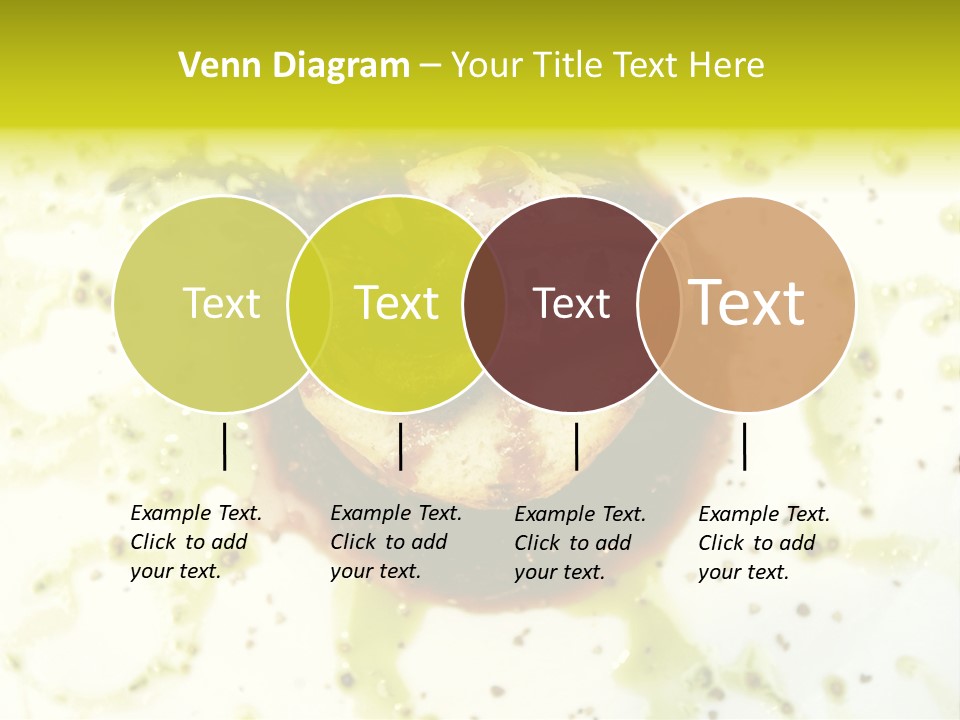 Venn Diagram – Your Title Text Here

Text

Text

Text

Text

Example Text. Click to add your text.

Example Text. Click to add your text.

Example Text. Click to add your text.

Example Text. Click to add your text.